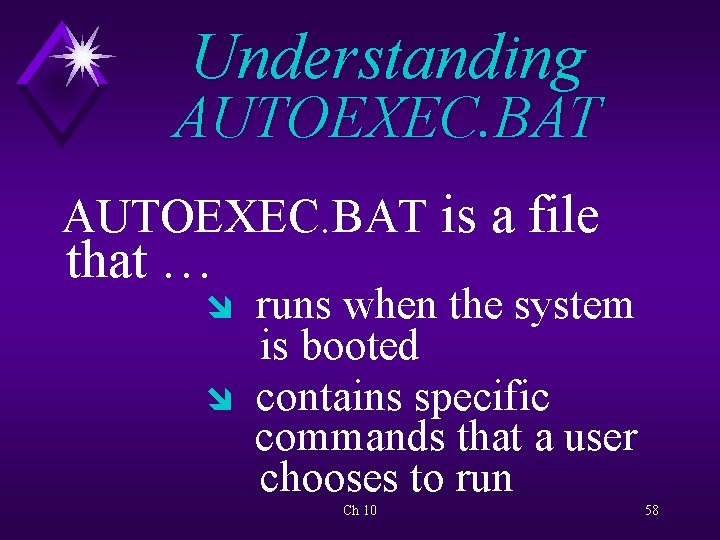 Understanding AUTOEXEC.BAT

AUTOEXEC.BAT is a file that …

runs when the system is booted

contains specific commands that a user chooses to run

Ch 10

58